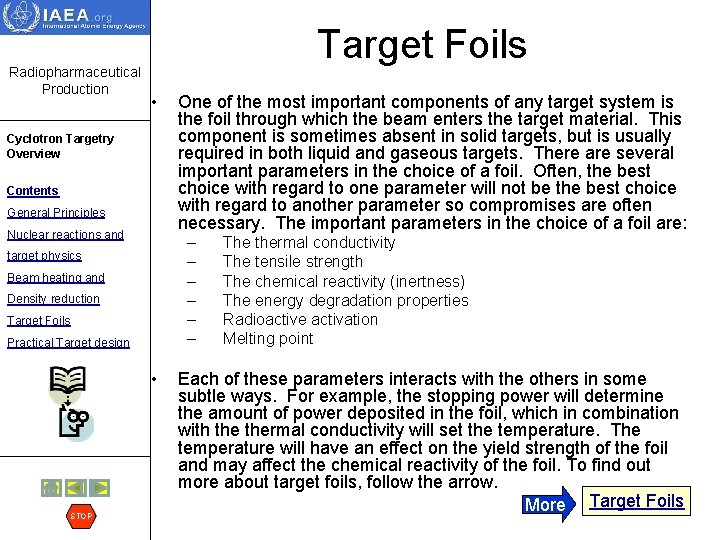 IAEA.org
International Atomic Energy Agency

Radiopharmaceutical Production

Cyclotron Targetry Overview

Contents
General Principles
Nuclear reactions and target physics
Beam heating and Density reduction
Target Foils
Practical Target design

STOP

Target Foils

• One of the most important components of any target system is the foil through which the beam enters the target material. This component is sometimes absent in solid targets, but is usually required in both liquid and gaseous targets. There are several important parameters in the choice of a foil. Often, the best choice with regard to one parameter will not be the best choice with regard to another parameter so compromises are often necessary. The important parameters in the choice of a foil are:
– The thermal conductivity
– The tensile strength
– The chemical reactivity (inertness)
– The energy degradation properties
– Radioactive activation
– Melting point

• Each of these parameters interacts with the others in some subtle ways. For example, the stopping power will determine the amount of power deposited in the foil, which in combination with the thermal conductivity will set the temperature. The temperature will have an effect on the yield strength of the foil and may affect the chemical reactivity of the foil. To find out more about target foils, follow the arrow.

More

Target Foils